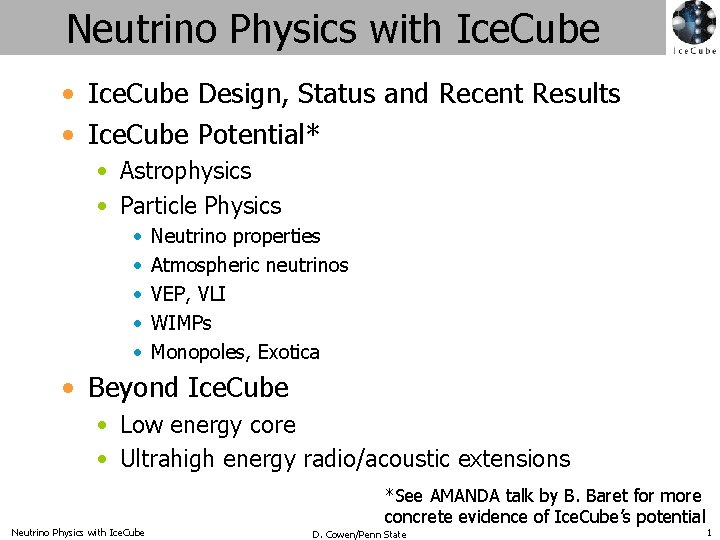 Neutrino Physics with IceCube

IceCube

- IceCube Design, Status and Recent Results
- IceCube Potential*
  - Astrophysics
  - Particle Physics
    - Neutrino properties
    - Atmospheric neutrinos
    - VEP, VLI
    - WIMPs
    - Monopoles, Exotica
- Beyond IceCube
  - Low energy core
  - Ultrahigh energy radio/acoustic extensions

*See AMANDA talk by B. Baret for more concrete evidence of IceCube's potential

Neutrino Physics with IceCube

D. Cowen/Penn State

1